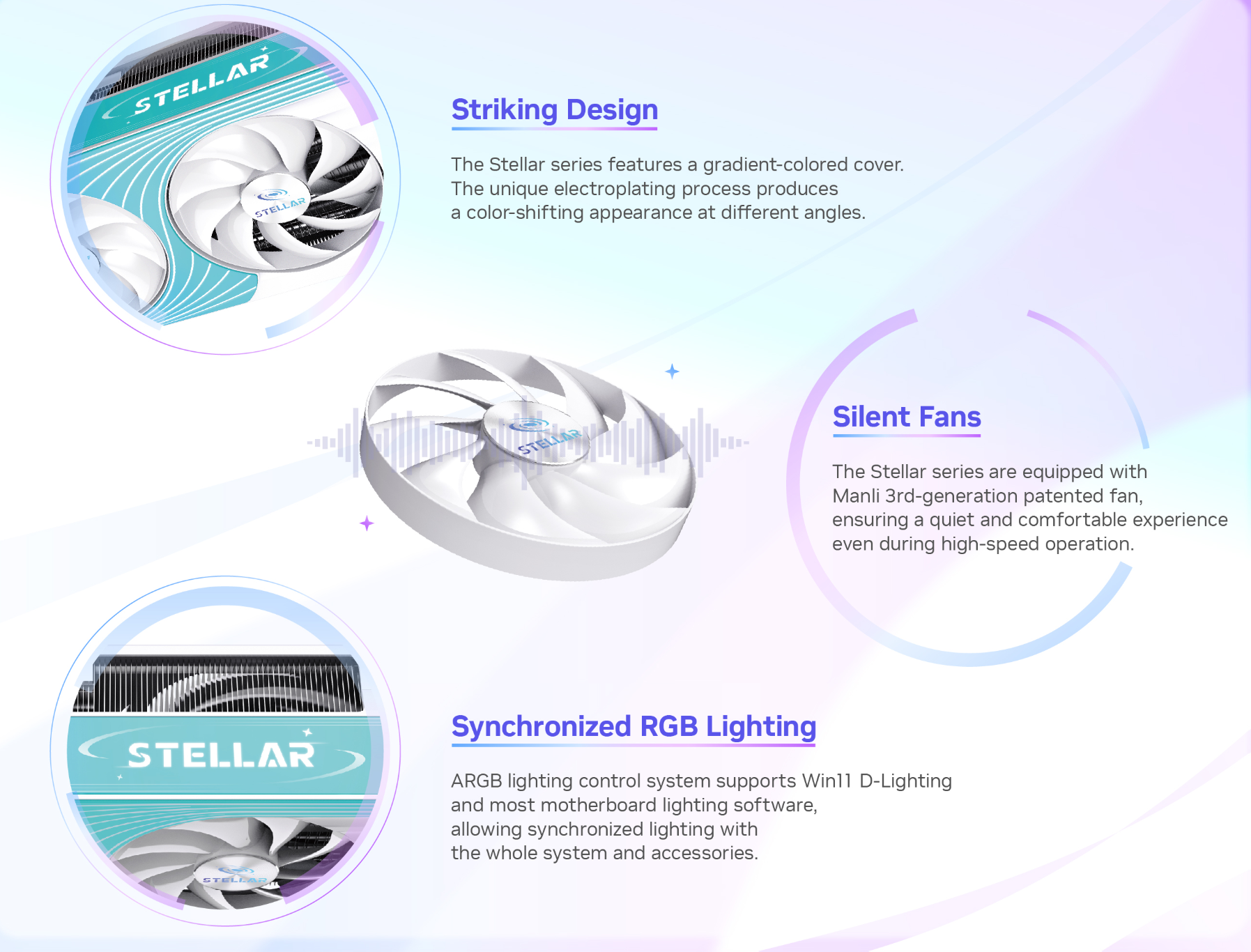 STELLAR

STELLAR

Striking Design

The Stellar series features a gradient-colored cover. The unique electroplating process produces a color-shifting appearance at different angles.

STELLAR

Silent Fans

The Stellar series are equipped with Manli 3rd-generation patented fan, ensuring a quiet and comfortable experience even during high-speed operation.

STELLAR

STELLAR

Synchronized RGB Lighting

ARGB lighting control system supports Win11 D-Lighting and most motherboard lighting software, allowing synchronized lighting with the whole system and accessories.